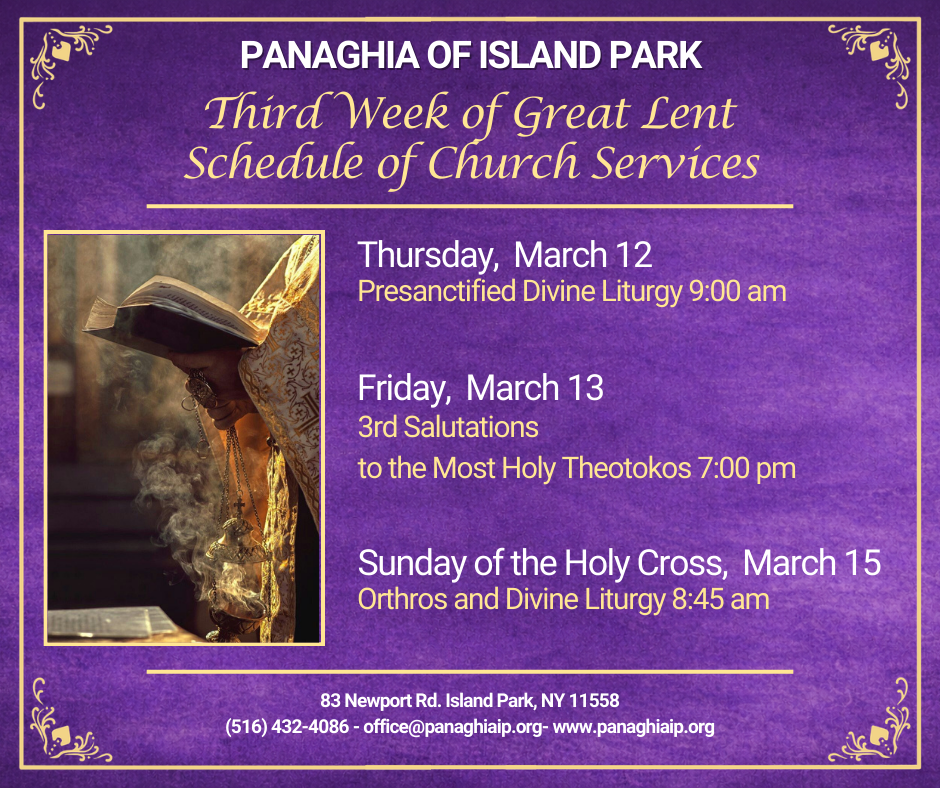 PANAGHIA OF ISLAND PARK

Third Week of Great Lent
Schedule of Church Services

Thursday, March 12
Presanctified Divine Liturgy 9:00 am

Friday, March 13
3rd Salutations
to the Most Holy Theotokos 7:00 pm

Sunday of the Holy Cross, March 15
Orthros and Divine Liturgy 8:45 am

83 Newport Rd. Island Park, NY 11558
(516) 432-4086 - office@panaghiaip.org- www.panaghiaip.org